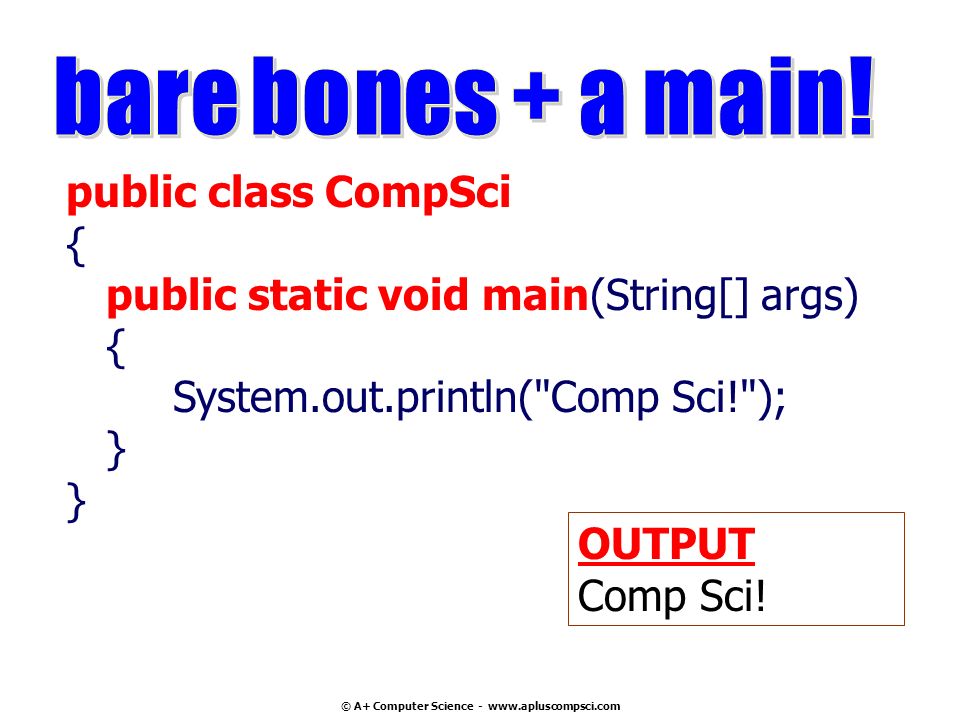 bare bones + a main!

public class CompSci
{
public static void main(String[] args)
{
System.out.println("Comp Sci!");
}
}

OUTPUT
Comp Sci!

© A+ Computer Science - www.apluscompsci.com